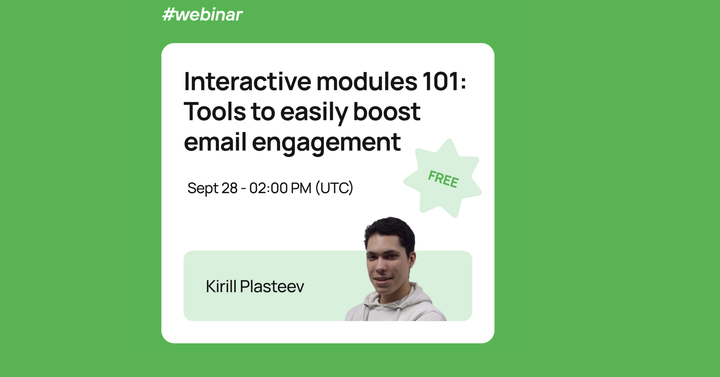 #webinar

Interactive modules 101: Tools to easily boost email engagement

FREE

Sept 28 - 02:00 PM (UTC)

Kirill Plasteev